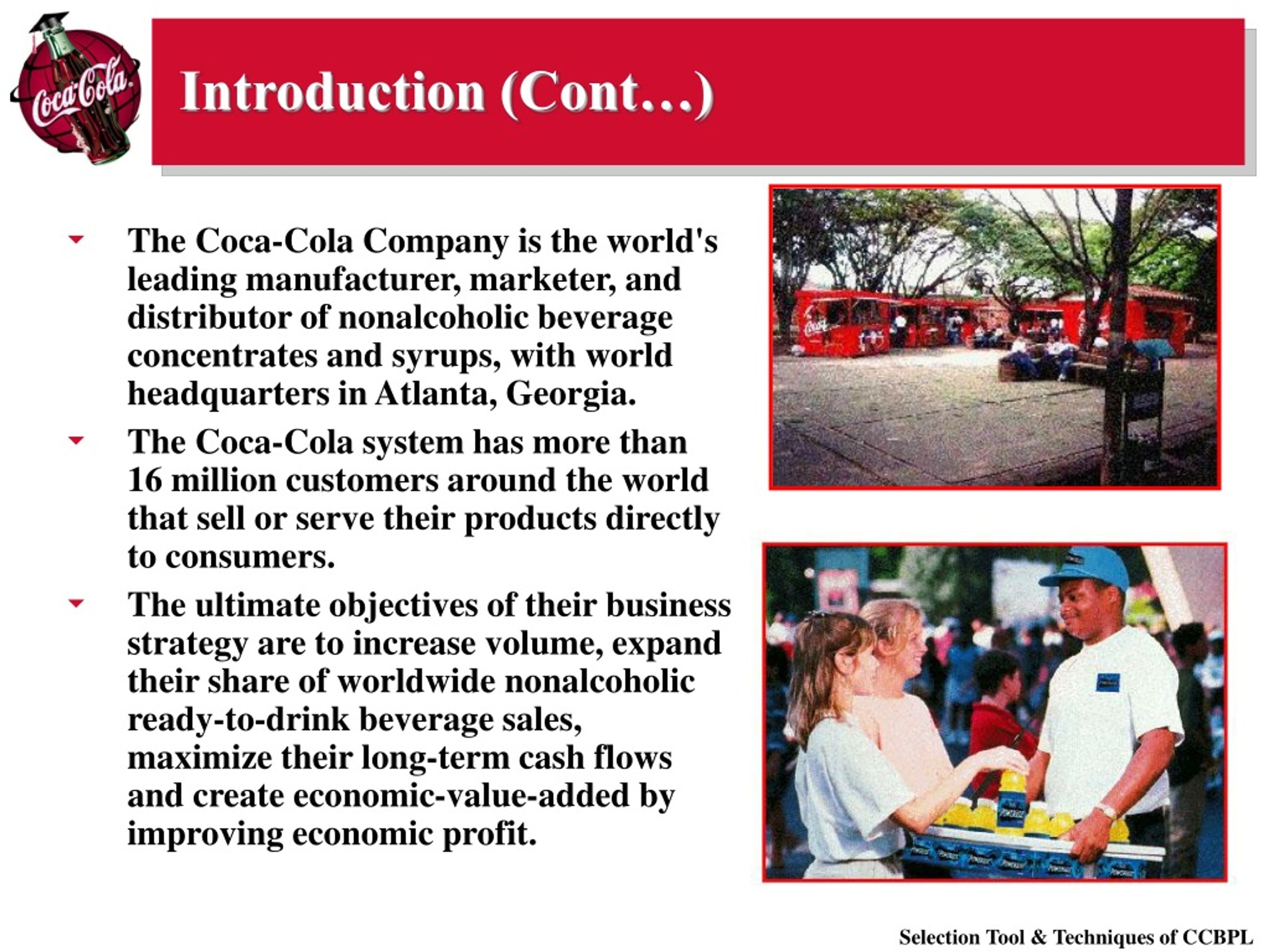 Coca-Cola

Introduction (Cont…)

The Coca-Cola Company is the world's leading manufacturer, marketer, and distributor of nonalcoholic beverage concentrates and syrups, with world headquarters in Atlanta, Georgia.

The Coca-Cola system has more than 16 million customers around the world that sell or serve their products directly to consumers.

The ultimate objectives of their business strategy are to increase volume, expand their share of worldwide nonalcoholic ready-to-drink beverage sales, maximize their long-term cash flows and create economic-value-added by improving economic profit.

Selection Tool & Techniques of CCBPL